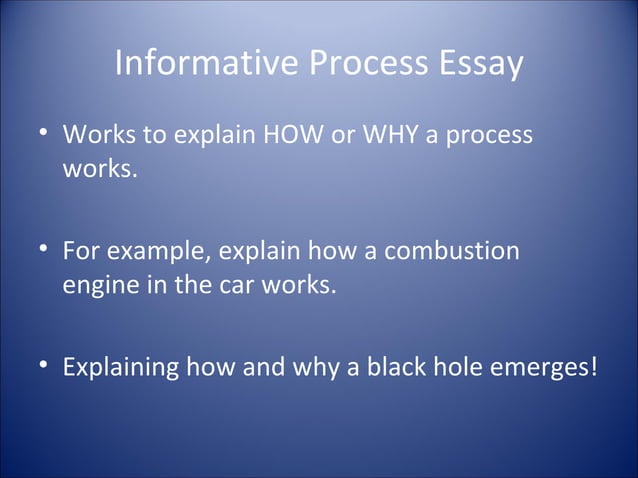 Informative Process Essay

• Works to explain HOW or WHY a process works.

• For example, explain how a combustion engine in the car works.

• Explaining how and why a black hole emerges!